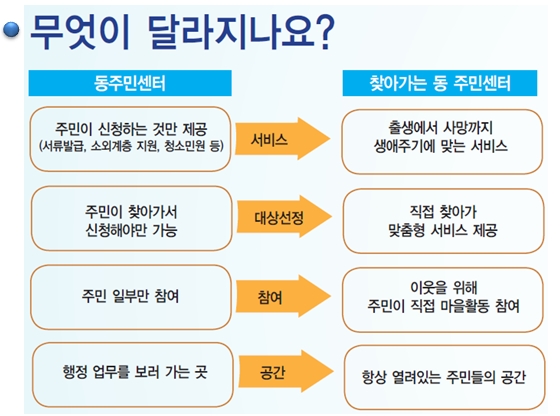 무엇이 달라지나요?

동주민센터

찾아가는 동 주민센터

주민이 신청하는 것만 제공
(서류발급, 소외계층 지원, 청소민원 등)

서비스

출생에서 사망까지
생애주기에 맞는 서비스

주민이 찾아가서
신청해야만 가능

대상선정

직접 찾아가
맞춤형 서비스 제공

주민 일부만 참여

참여

이웃을 위해
주민이 직접 마을활동 참여

행정 업무를 보러 가는 곳

공간

항상 열려있는 주민들의 공간